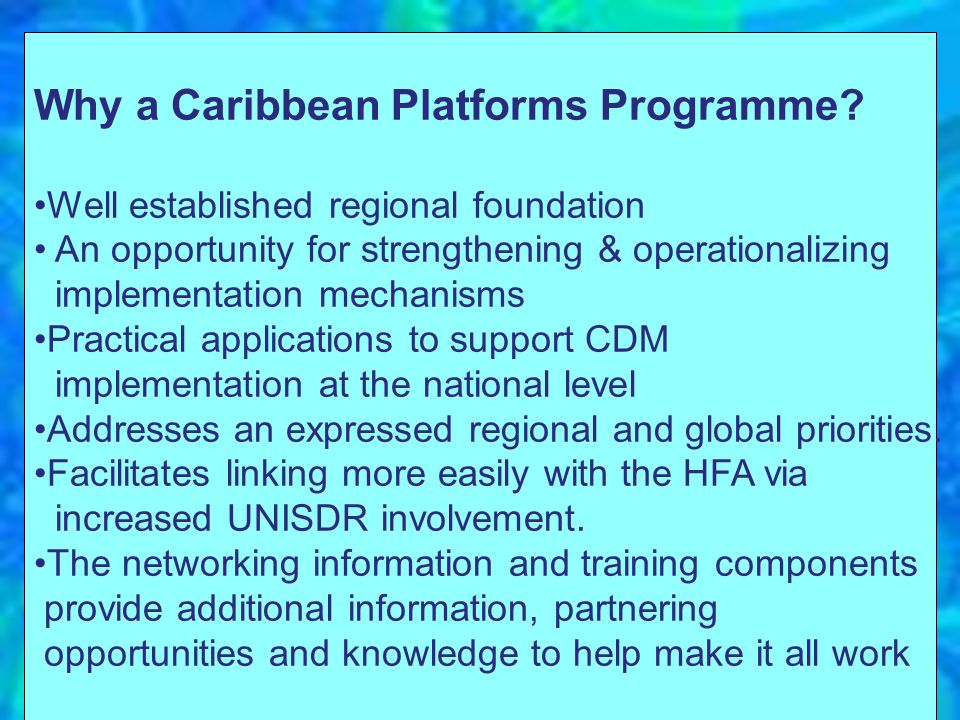 Why a Caribbean Platforms Programme?

•Well established regional foundation
• An opportunity for strengthening & operationalizing implementation mechanisms
•Practical applications to support CDM implementation at the national level
•Addresses an expressed regional and global priorities.
•Facilitates linking more easily with the HFA via increased UNISDR involvement.
•The networking information and training components provide additional information, partnering opportunities and knowledge to help make it all work